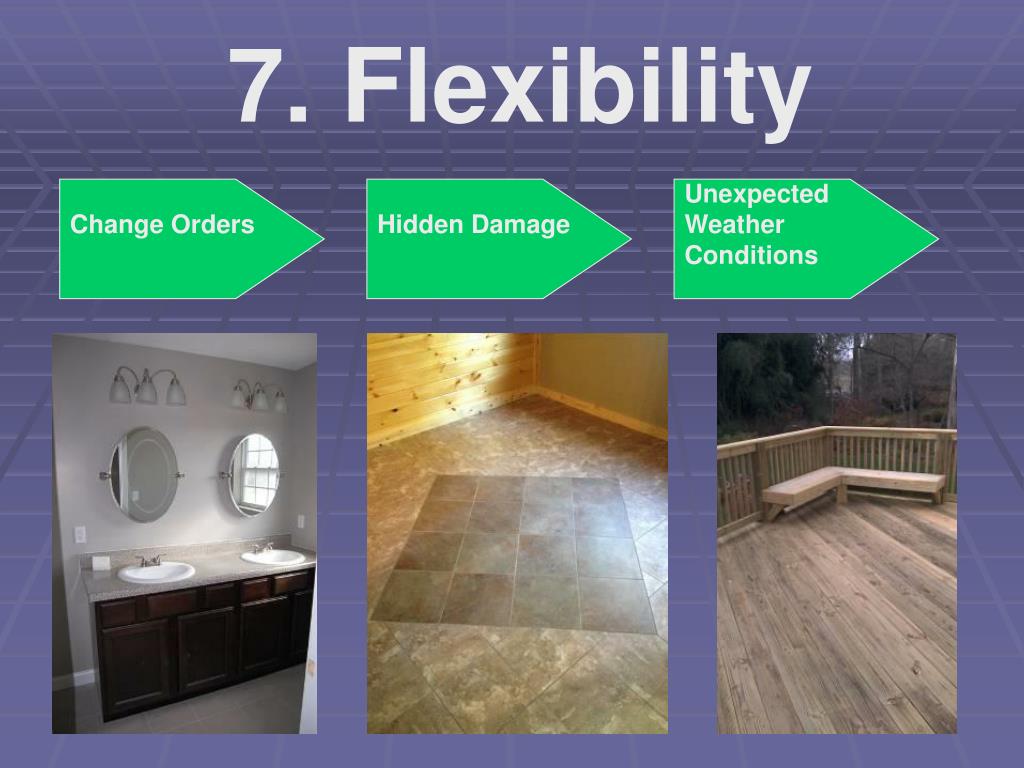 7. Flexibility

Change Orders

Hidden Damage

Unexpected Weather Conditions